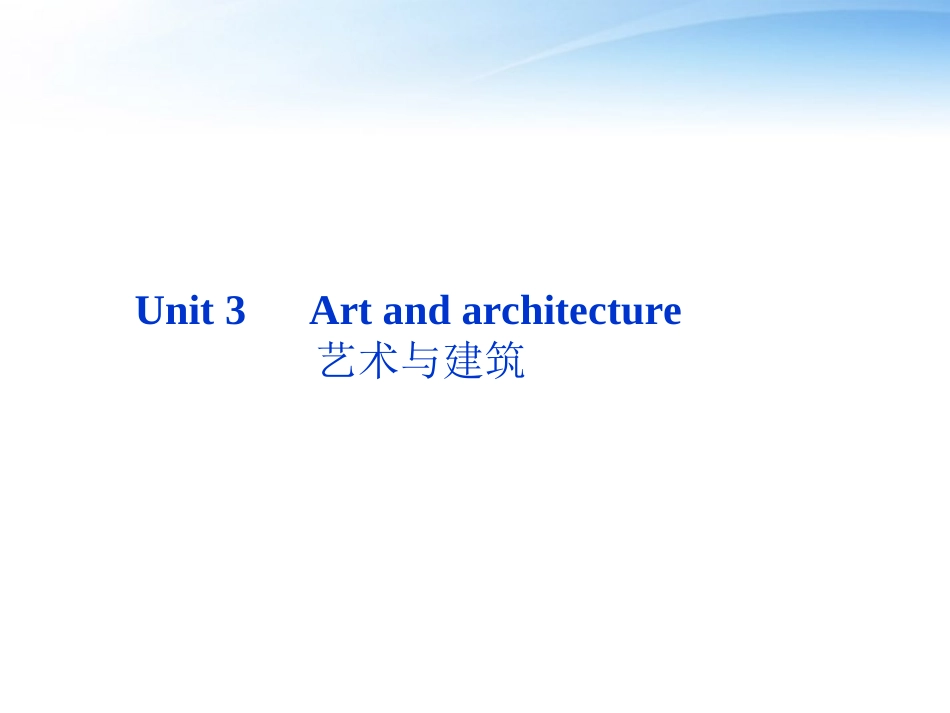 Unit 3 Art and architecture
艺术与建筑